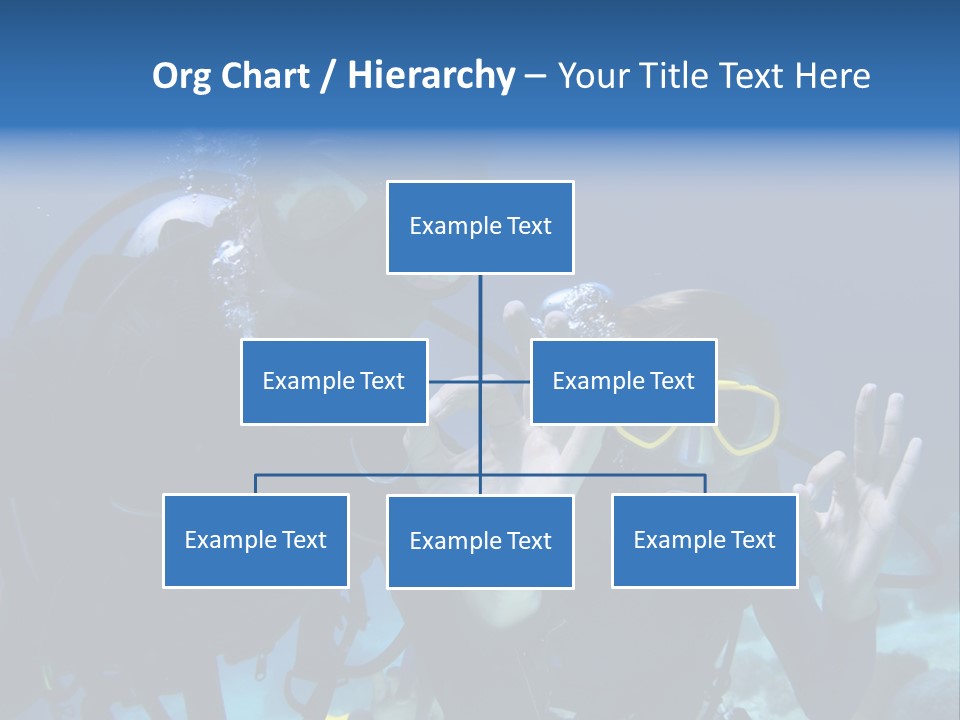 Org Chart / Hierarchy – Your Title Text Here

Example Text

Example Text

Example Text

Example Text

Example Text

Example Text